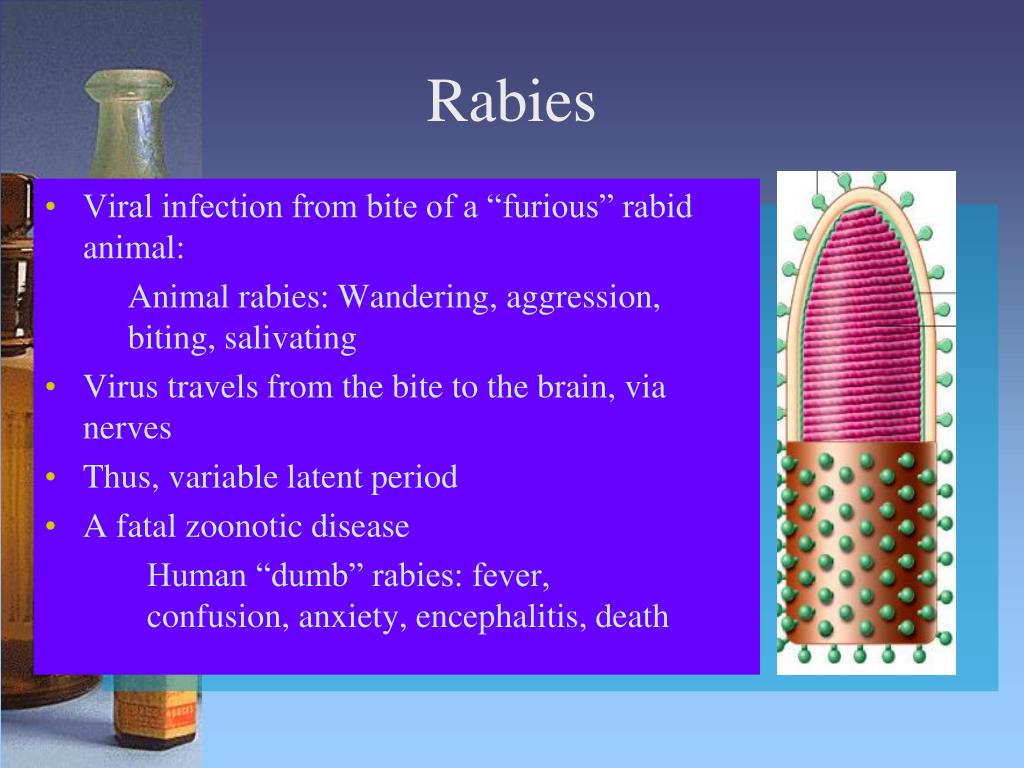 Rabies

• Viral infection from bite of a “furious” rabid animal:

Animal rabies: Wandering, aggression, biting, salivating

• Virus travels from the bite to the brain, via nerves

• Thus, variable latent period

• A fatal zoonotic disease

Human “dumb” rabies: fever, confusion, anxiety, encephalitis, death